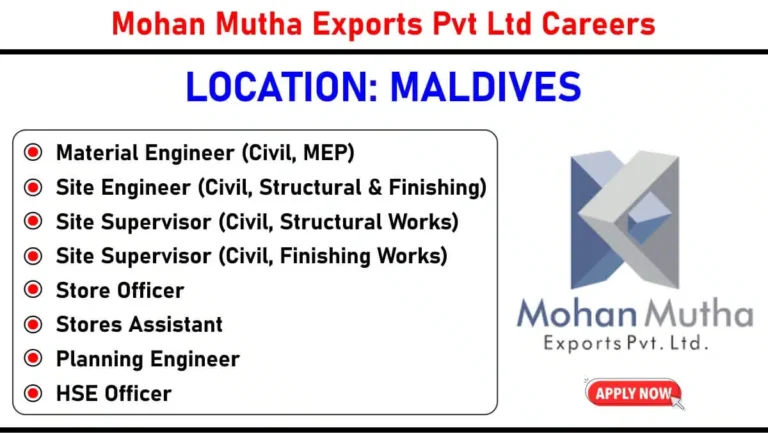 Mohan Mutha Exports Pvt Ltd Careers

LOCATION: MALDIVES

Material Engineer (Civil, MEP)
Site Engineer (Civil, Structural & Finishing)
Site Supervisor (Civil, Structural Works)
Site Supervisor (Civil, Finishing Works)
Store Officer
Stores Assistant
Planning Engineer
HSE Officer

Mohan Mutha
Exports Pvt. Ltd.

APPLY NOW